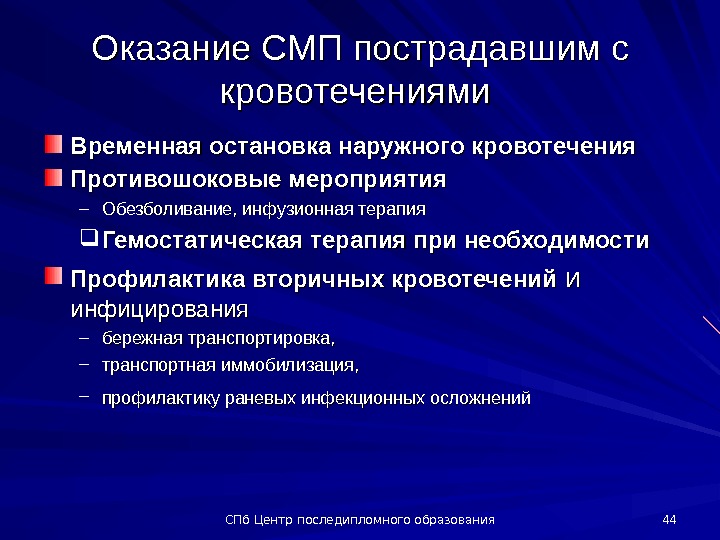 Оказание СМП пострадавшим с кровотечениями

Временная остановка наружного кровотечения

Противошоковые мероприятия

– Обезболивание, инфузионная терапия

Гемостатическая терапия при необходимости

Профилактика вторичных кровотечений и инфицирования

– бережная транспортировка,

– транспортная иммобилизация,

– профилактику раневых инфекционных осложнений

СПб Центр последипломного образования

44